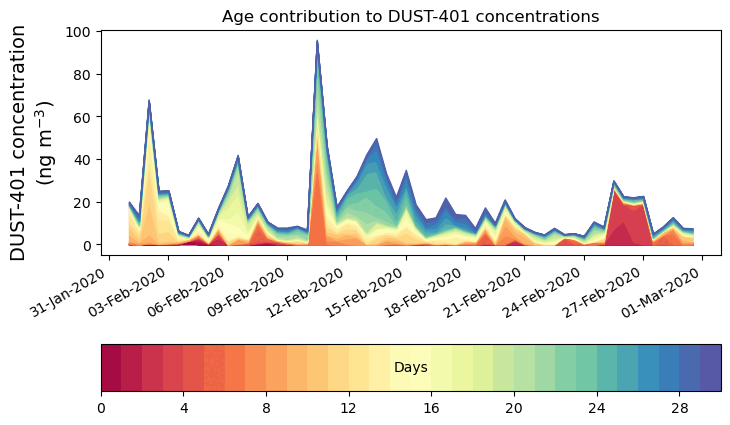 Age contribution to DUST-401 concentrations

DUST-401 concentration (ng m$^{-3}$)

100
80
60
40
20
0

31-Jan-2020
03-Feb-2020
06-Feb-2020
09-Feb-2020
12-Feb-2020
15-Feb-2020
18-Feb-2020
21-Feb-2020
24-Feb-2020
27-Feb-2020
01-Mar-2020

Days

0
4
8
12
16
20
24
28